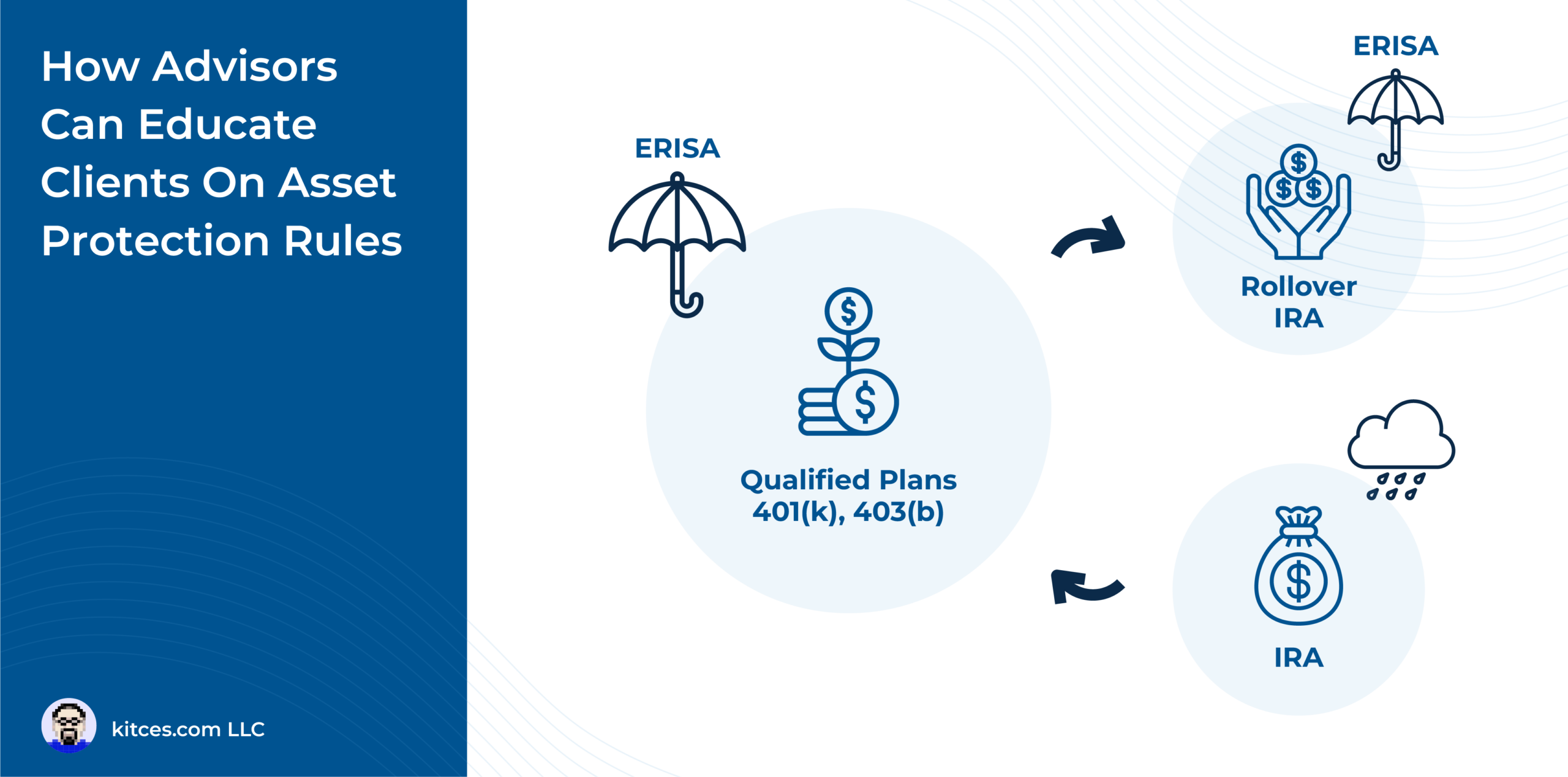 How Advisors Can Educate Clients On Asset Protection Rules

kitces.com LLC

ERISA

Qualified Plans
401(k), 403(b)

ERISA

Rollover IRA

IRA